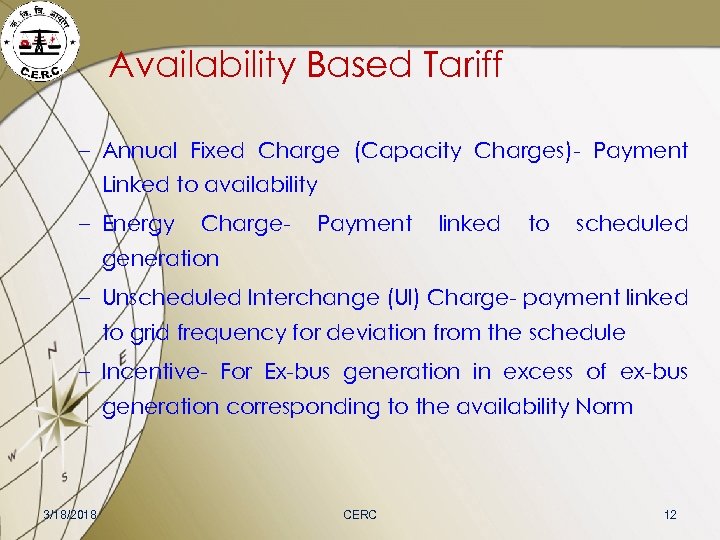 के. वि. वि. आयोग
C.E.R.C.

Availability Based Tariff

– Annual Fixed Charge (Capacity Charges)- Payment Linked to availability

– Energy Charge- Payment linked to scheduled generation

– Unscheduled Interchange (UI) Charge- payment linked to grid frequency for deviation from the schedule

– Incentive- For Ex-bus generation in excess of ex-bus generation corresponding to the availability Norm

N E W S

3/18/2018 CERC 12